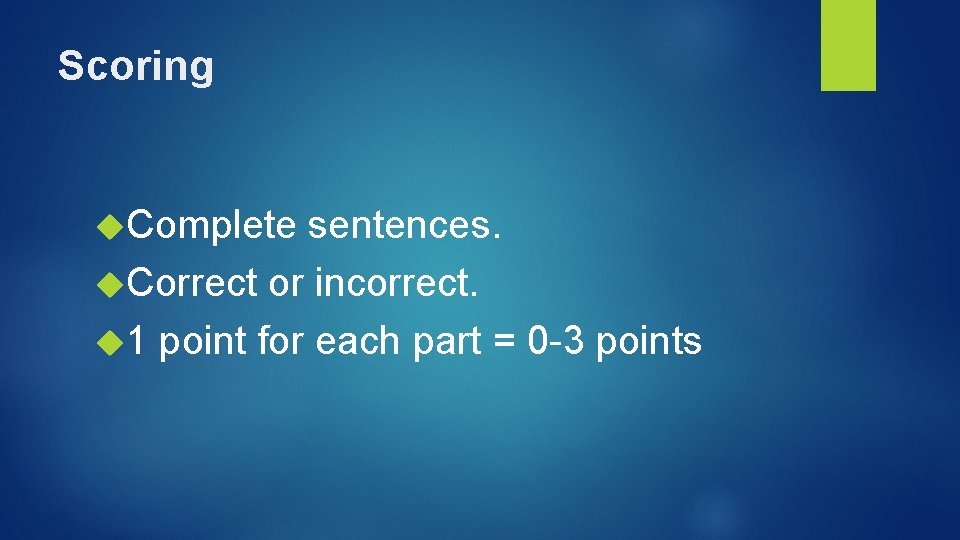 Scoring

Complete sentences.

Correct or incorrect.

1 point for each part = 0-3 points